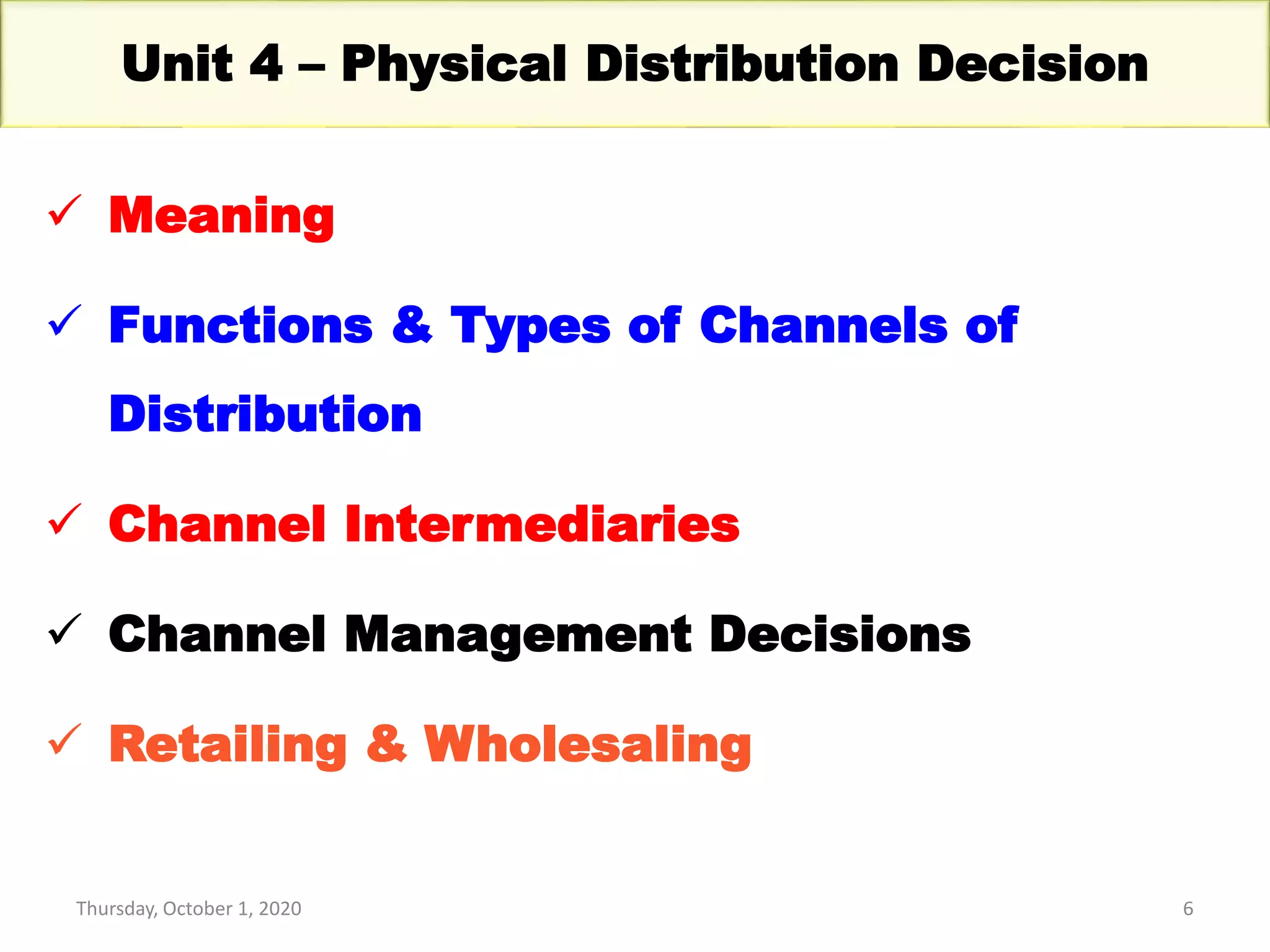 Unit 4 – Physical Distribution Decision

✓ Meaning

✓ Functions & Types of Channels of Distribution

✓ Channel Intermediaries

✓ Channel Management Decisions

✓ Retailing & Wholesaling

Thursday, October 1, 2020

6